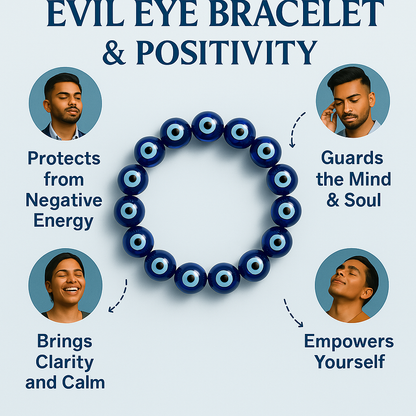 EVIL EYE BRACELET & POSITIVITY

Protects from Negative Energy

Guards the Mind & Soul

Brings Clarity and Calm

Empowers Yourself